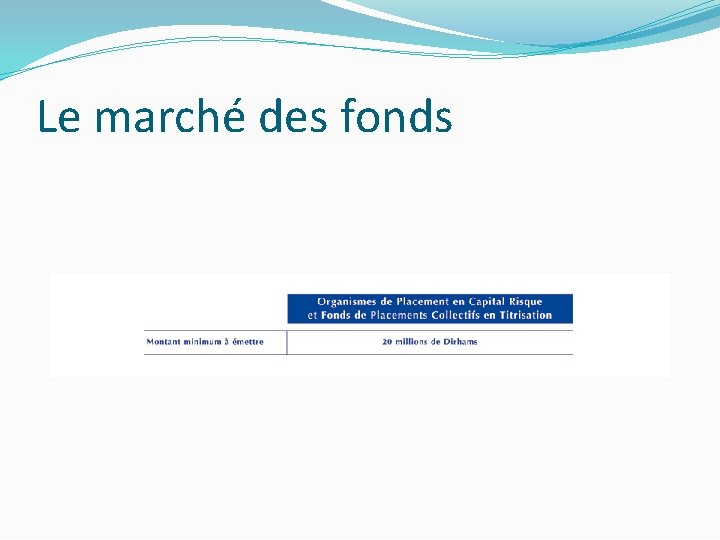 Le marché des fonds

| | Organismes de Placement en Capital Risque et Fonds de Placements Collectifs en Titrisation |
|---|---|
| Montant minimum à émettre | 20 millions de Dirhams |